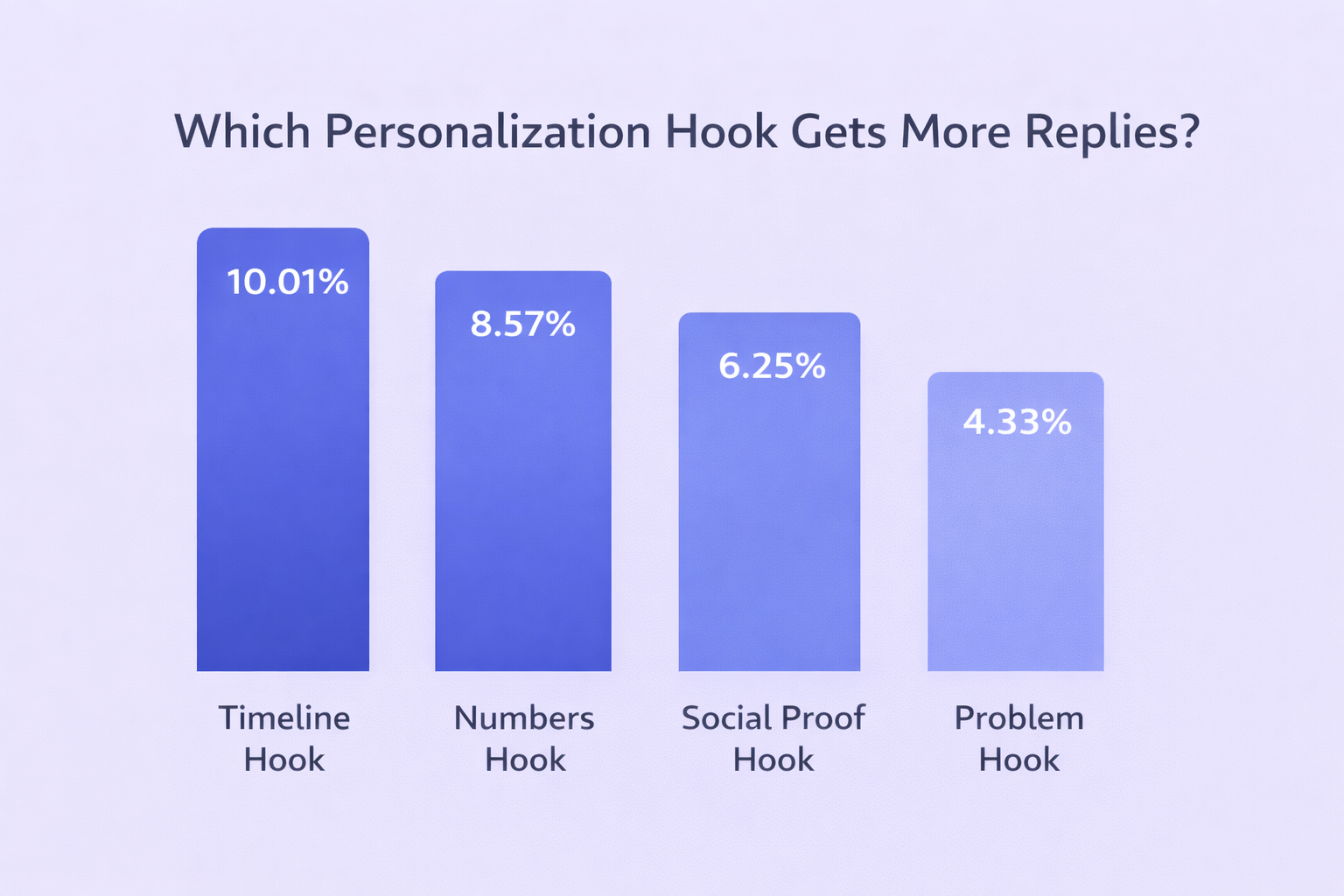 Which Personalization Hook Gets More Replies?

10.01%

8.57%

6.25%

4.33%

Timeline Hook

Numbers Hook

Social Proof Hook

Problem Hook